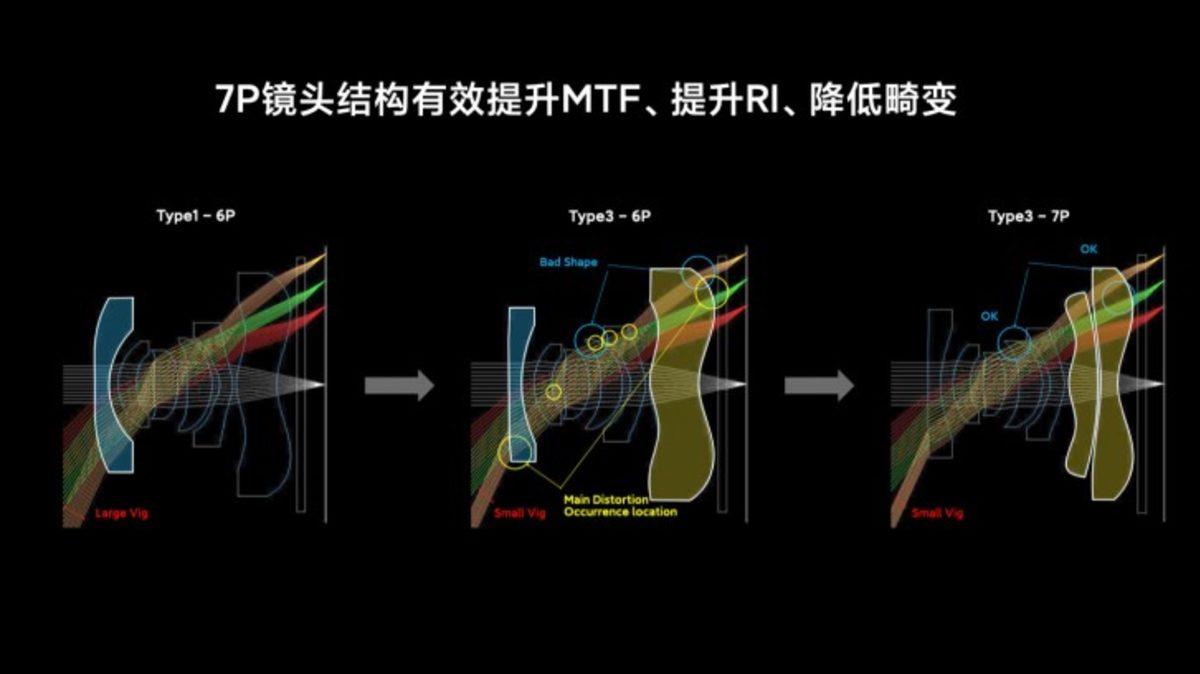 7P镜头结构有效提升MTF、提升RI、降低畸变

Type1 – 6P

Large Vig

Type3 – 6P

Bad Shape

Small Vig

Main Distortion Occurrence location

Type3 – 7P

OK

OK

Small Vig